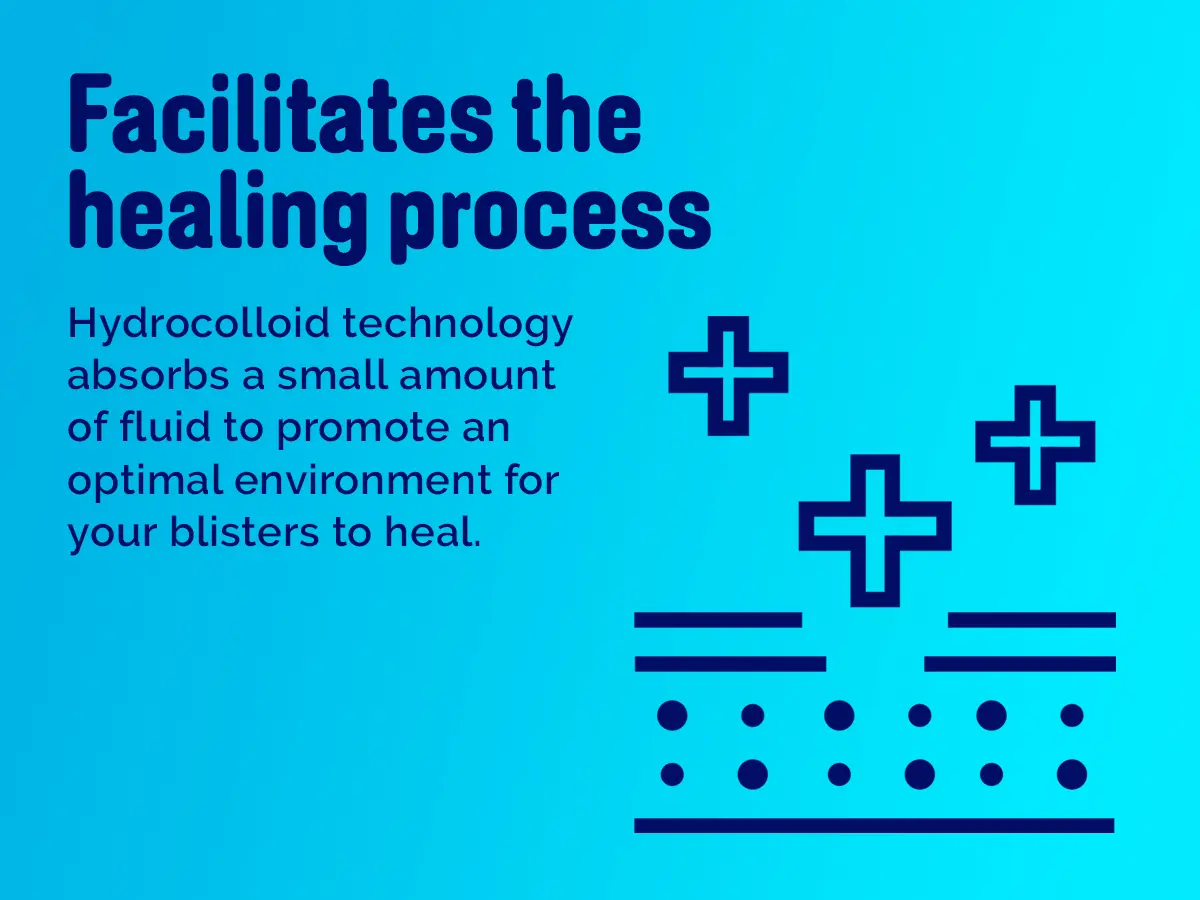 Facilitates the healing process

Hydrocolloid technology absorbs a small amount of fluid to promote an optimal environment for your blisters to heal.